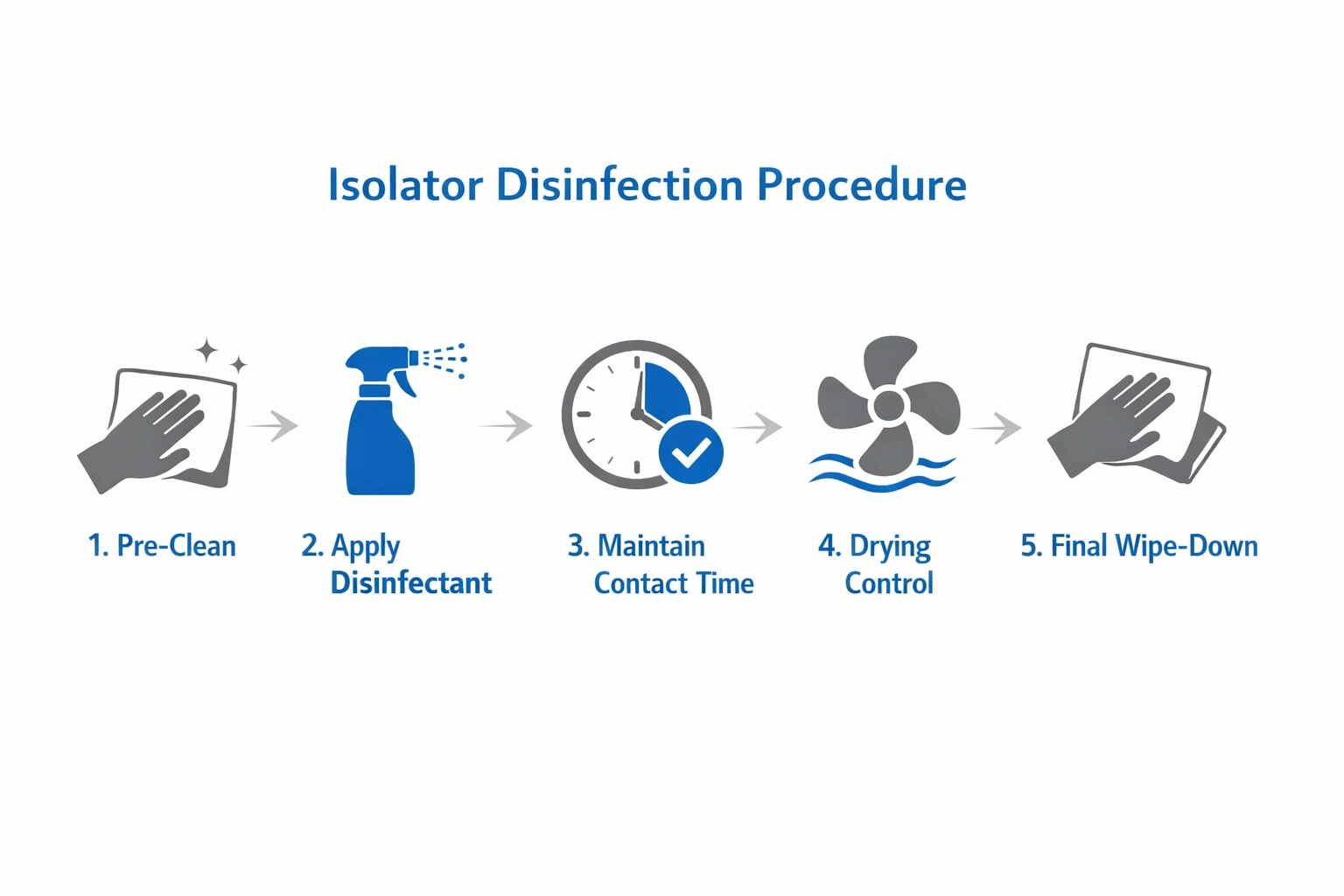 Isolator Disinfection Procedure

1. Pre-Clean

2. Apply Disinfectant

3. Maintain Contact Time

4. Drying Control

5. Final Wipe-Down